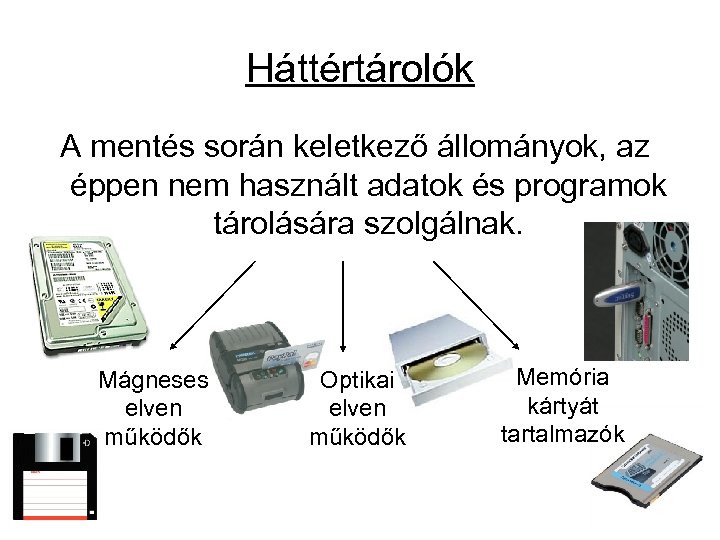 Háttértárolók

A mentés során keletkező állományok, az éppen nem használt adatok és programok tárolására szolgálnak.

Mágneses elven működők

Optikai elven működők

Memória kártyát tartalmazók